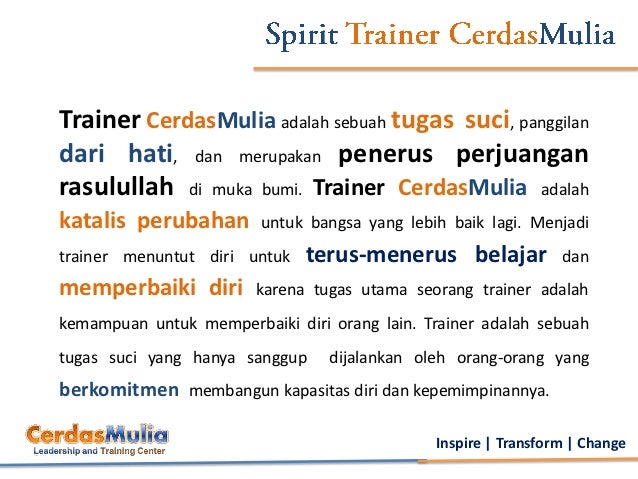 Spirit Trainer CerdasMulia

Trainer CerdasMulia adalah sebuah tugas suci, panggilan dari hati, dan merupakan penerus perjuangan rasulullah di muka bumi. Trainer CerdasMulia adalah katalis perubahan untuk bangsa yang lebih baik lagi. Menjadi trainer menuntut diri untuk terus-menerus belajar dan memperbaiki diri karena tugas utama seorang trainer adalah kemampuan untuk memperbaiki diri orang lain. Trainer adalah sebuah tugas suci yang hanya sanggup dijalankan oleh orang-orang yang berkomitmen membangun kapasitas diri dan kepemimpinannya.

CerdasMulia
Leadership and Training Center

Inspire | Transform | Change